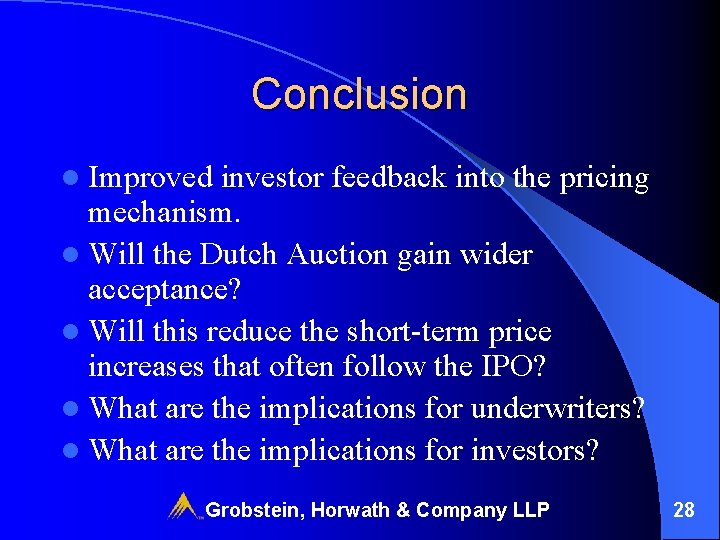 Conclusion

- Improved investor feedback into the pricing mechanism.
- Will the Dutch Auction gain wider acceptance?
- Will this reduce the short-term price increases that often follow the IPO?
- What are the implications for underwriters?
- What are the implications for investors?

Grobstein, Horwath & Company LLP

28